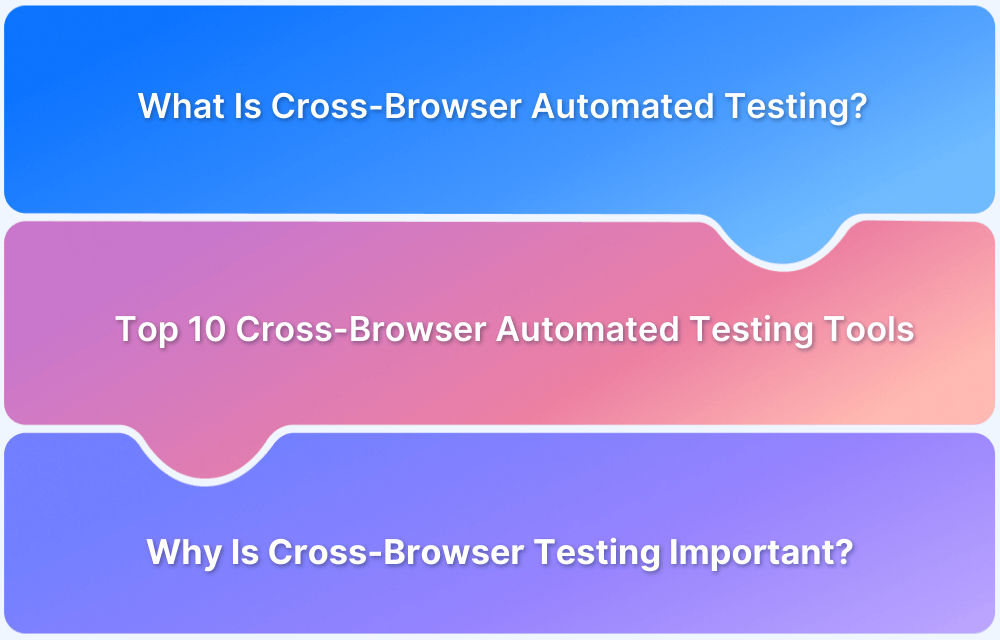 What Is Cross-Browser Automated Testing?

Top 10 Cross-Browser Automated Testing Tools

Why Is Cross-Browser Testing Important?